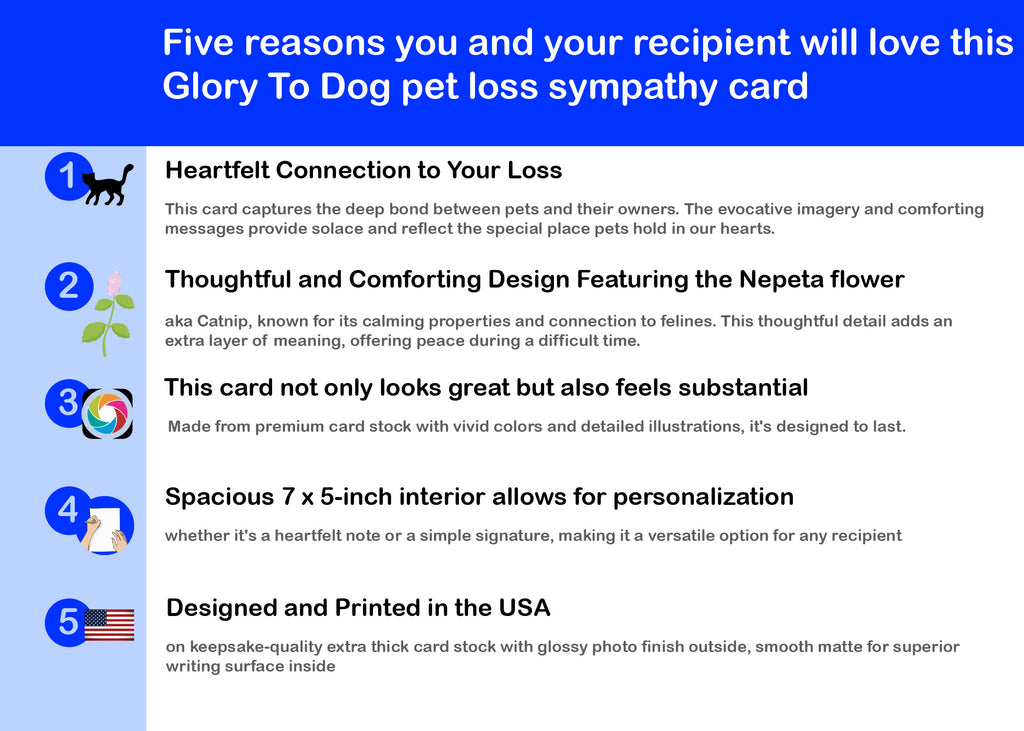 Five reasons you and your recipient will love this Glory To Dog pet loss sympathy card

1

Heartfelt Connection to Your Loss

This card captures the deep bond between pets and their owners. The evocative imagery and comforting messages provide solace and reflect the special place pets hold in our hearts.

2

Thoughtful and Comforting Design Featuring the Nepeta flower

aka Catnip, known for its calming properties and connection to felines. This thoughtful detail adds an extra layer of meaning, offering peace during a difficult time.

3

This card not only looks great but also feels substantial

Made from premium card stock with vivid colors and detailed illustrations, it's designed to last.

4

Spacious 7 x 5-inch interior allows for personalization

whether it's a heartfelt note or a simple signature, making it a versatile option for any recipient

5

Designed and Printed in the USA

on keepsake-quality extra thick card stock with glossy photo finish outside, smooth matte for superior writing surface inside